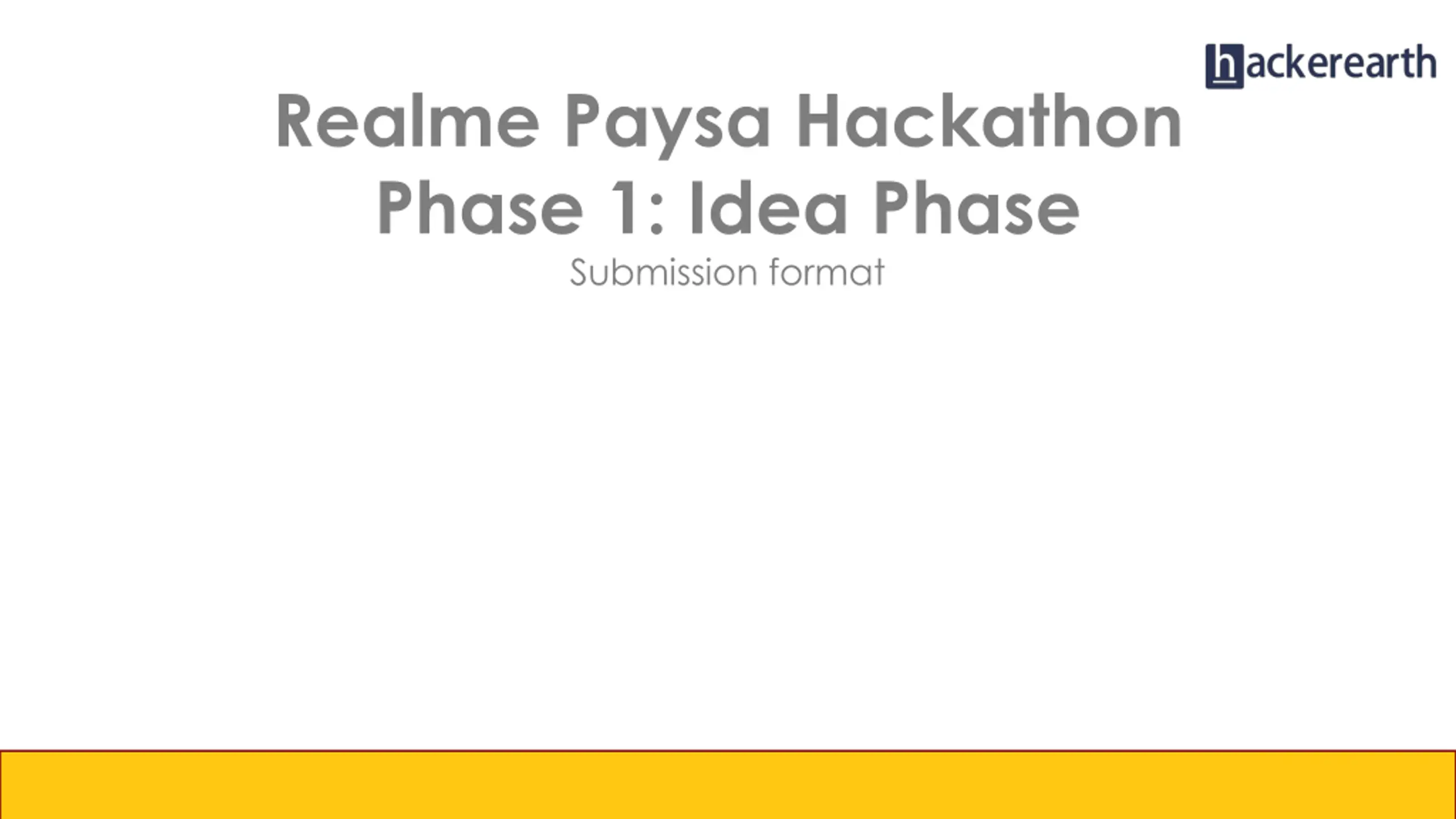 hackerearth

Realme Paysa Hackathon
Phase 1: Idea Phase

Submission format